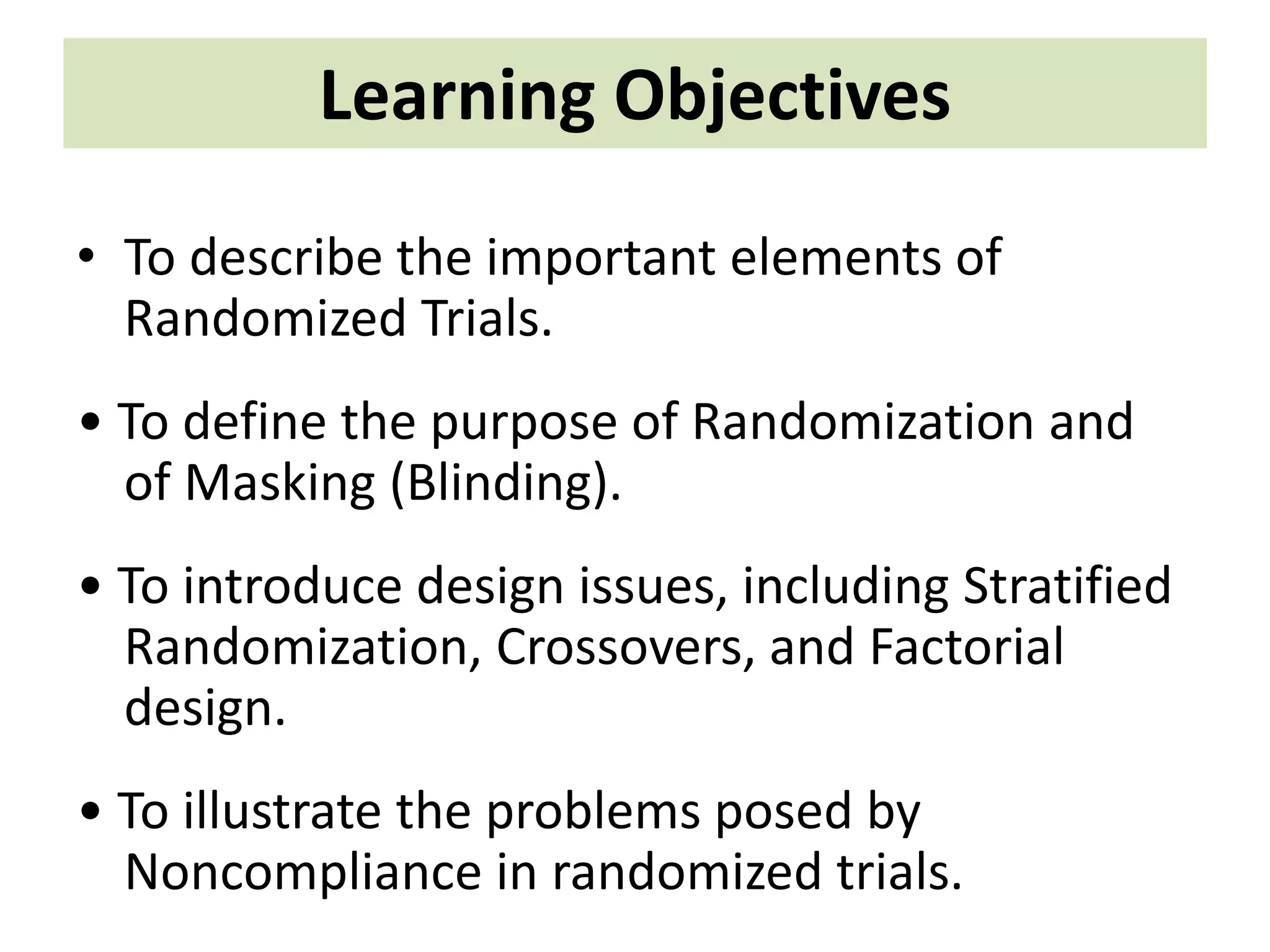 Learning Objectives

• To describe the important elements of Randomized Trials.

• To define the purpose of Randomization and of Masking (Blinding).

• To introduce design issues, including Stratified Randomization, Crossovers, and Factorial design.

• To illustrate the problems posed by Noncompliance in randomized trials.